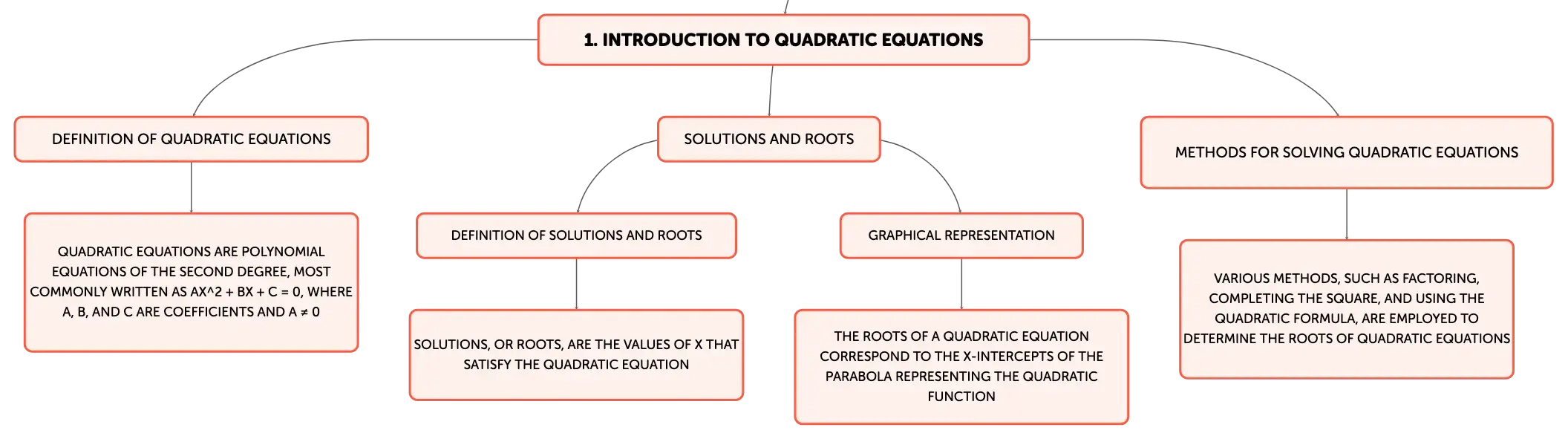 1. INTRODUCTION TO QUADRATIC EQUATIONS

DEFINITION OF QUADRATIC EQUATIONS

QUADRATIC EQUATIONS ARE POLYNOMIAL EQUATIONS OF THE SECOND DEGREE, MOST COMMONLY WRITTEN AS AX^2 + BX + C = 0, WHERE A, B, AND C ARE COEFFICIENTS AND A ≠ 0

SOLUTIONS AND ROOTS

DEFINITION OF SOLUTIONS AND ROOTS

SOLUTIONS, OR ROOTS, ARE THE VALUES OF X THAT SATISFY THE QUADRATIC EQUATION

GRAPHICAL REPRESENTATION

THE ROOTS OF A QUADRATIC EQUATION CORRESPOND TO THE X-INTERCEPTS OF THE PARABOLA REPRESENTING THE QUADRATIC FUNCTION

METHODS FOR SOLVING QUADRATIC EQUATIONS

VARIOUS METHODS, SUCH AS FACTORING, COMPLETING THE SQUARE, AND USING THE QUADRATIC FORMULA, ARE EMPLOYED TO DETERMINE THE ROOTS OF QUADRATIC EQUATIONS